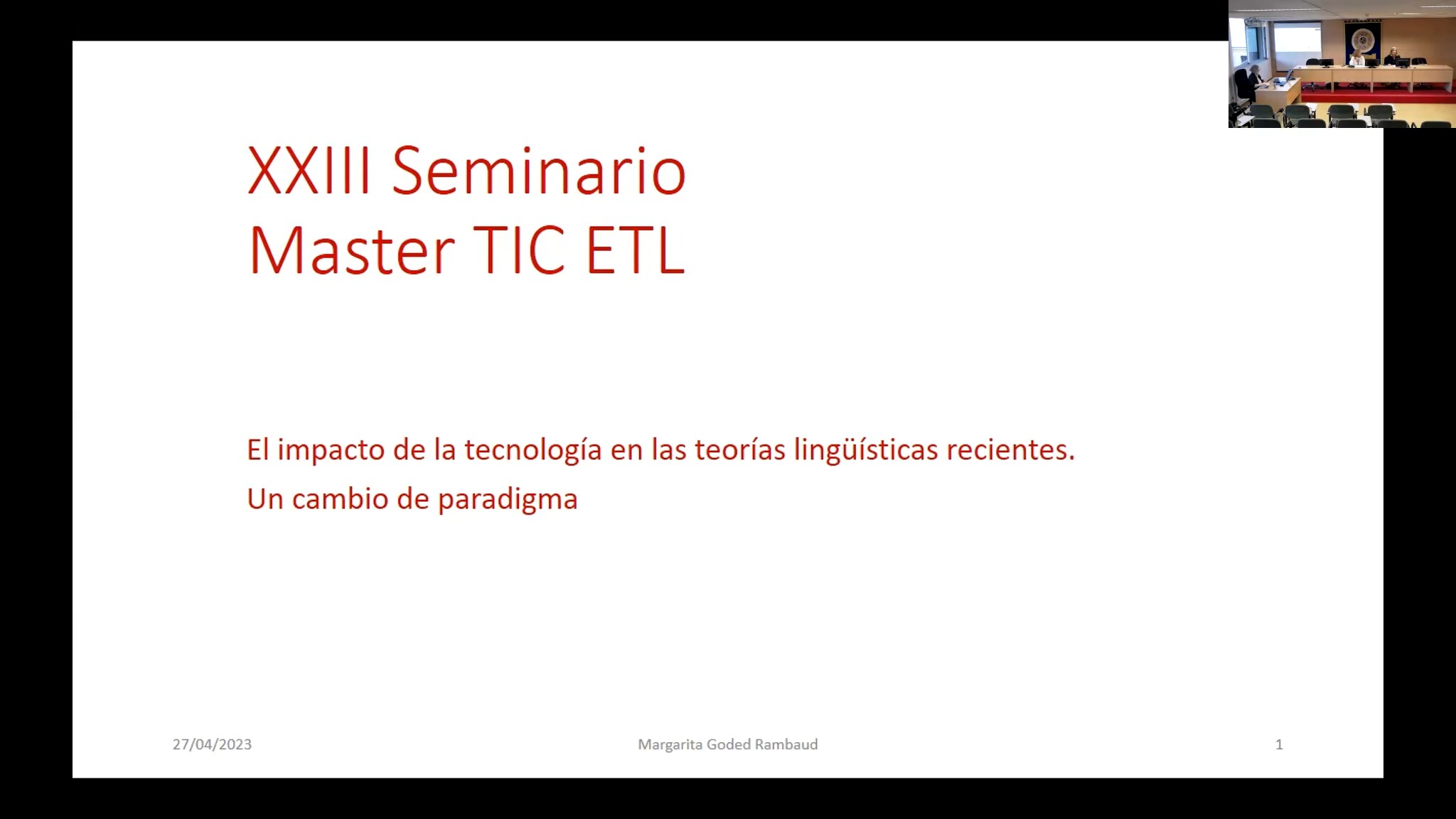 XXIII Seminario
Master TIC ETL

El impacto de la tecnología en las teorías lingüísticas recientes.

Un cambio de paradigma

27/04/2023 Margarita Goded Rambaud 1